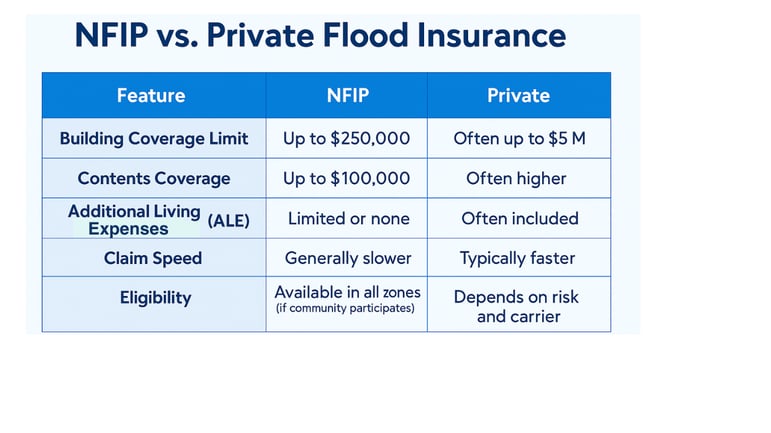 NFIP vs. Private Flood Insurance

| Feature | NFIP | Private |
|---|---|---|
| Building Coverage Limit | Up to \$250,000 | Often up to \$5 M |
| Contents Coverage | Up to \$100,000 | Often higher |
| Additional Living Expenses (ALE) | Limited or none | Often included |
| Claim Speed | Generally slower | Typically faster |
| Eligibility | Available in all zones (if community participates) | Depends on risk and carrier |